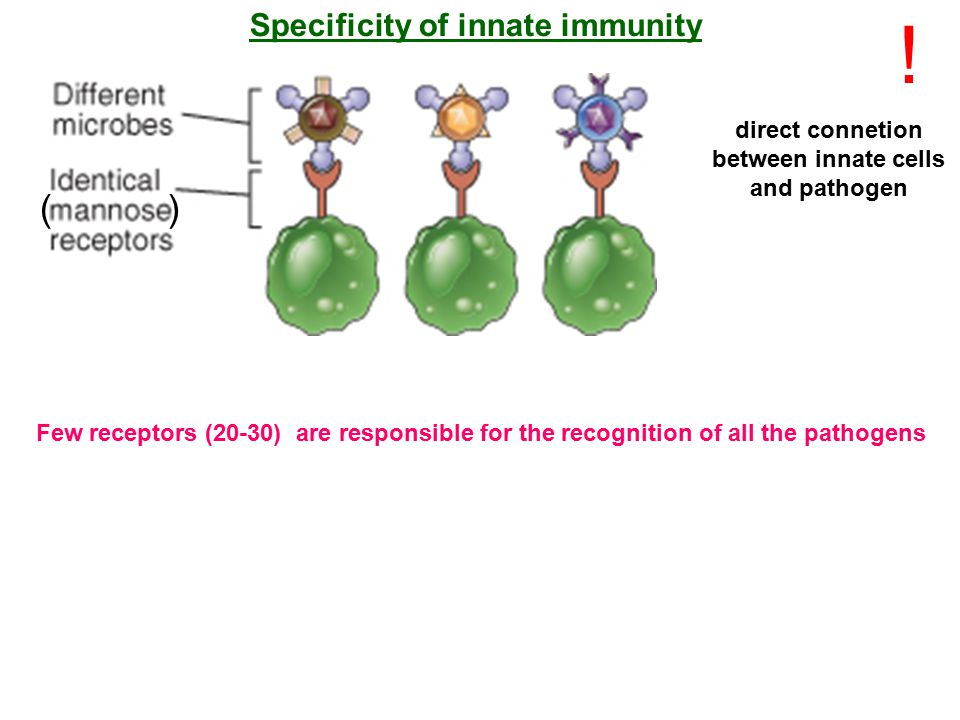 Specificity of innate immunity

!

Different microbes

Identical (mannose) receptors

direct connetion between innate cells and pathogen

Few receptors (20-30) are responsible for the recognition of all the pathogens